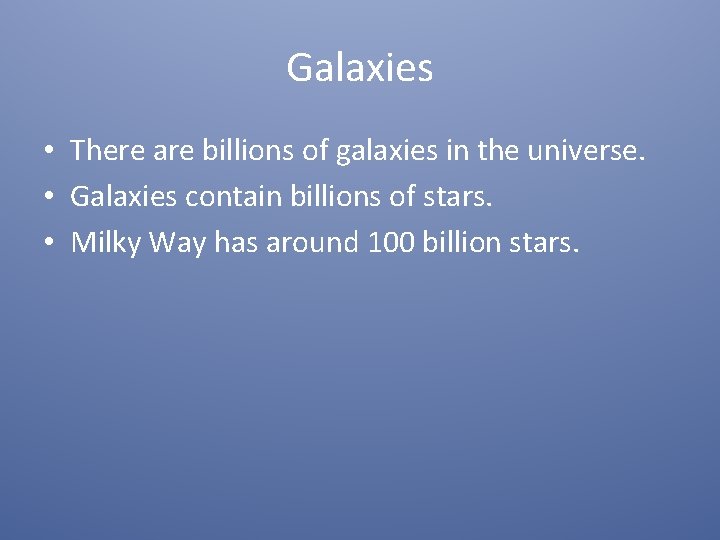 Galaxies

• There are billions of galaxies in the universe.
• Galaxies contain billions of stars.
• Milky Way has around 100 billion stars.